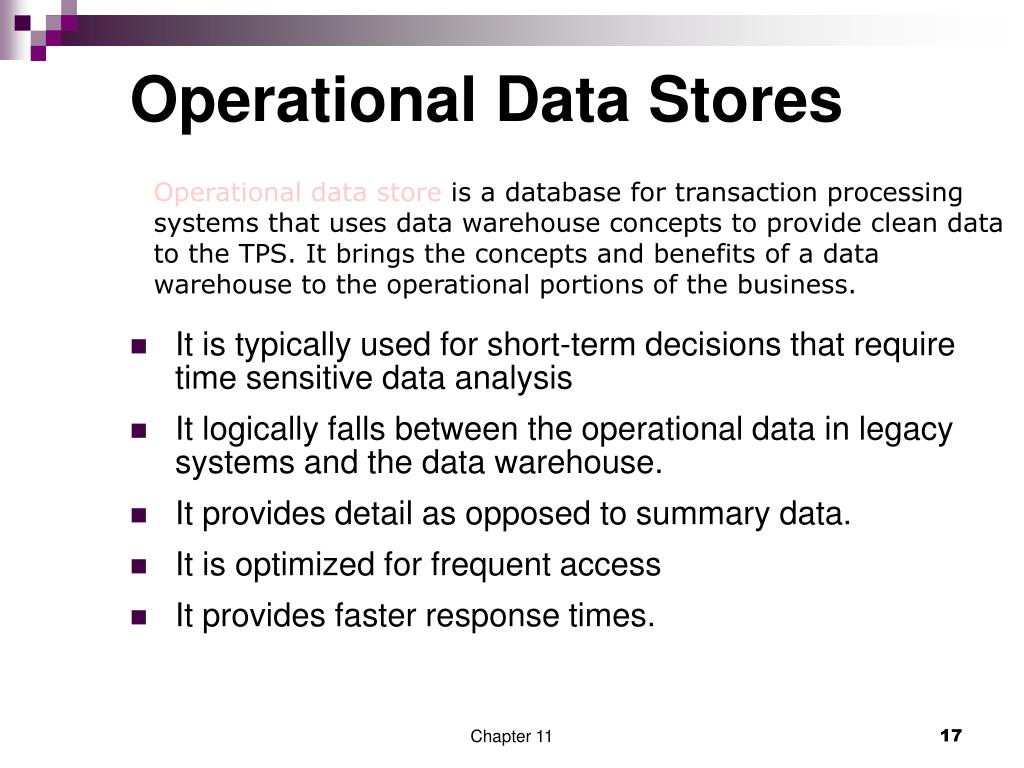 Operational Data Stores

Operational data store is a database for transaction processing systems that uses data warehouse concepts to provide clean data to the TPS. It brings the concepts and benefits of a data warehouse to the operational portions of the business.

- It is typically used for short-term decisions that require time sensitive data analysis
- It logically falls between the operational data in legacy systems and the data warehouse.
- It provides detail as opposed to summary data.
- It is optimized for frequent access
- It provides faster response times.

Chapter 11

17